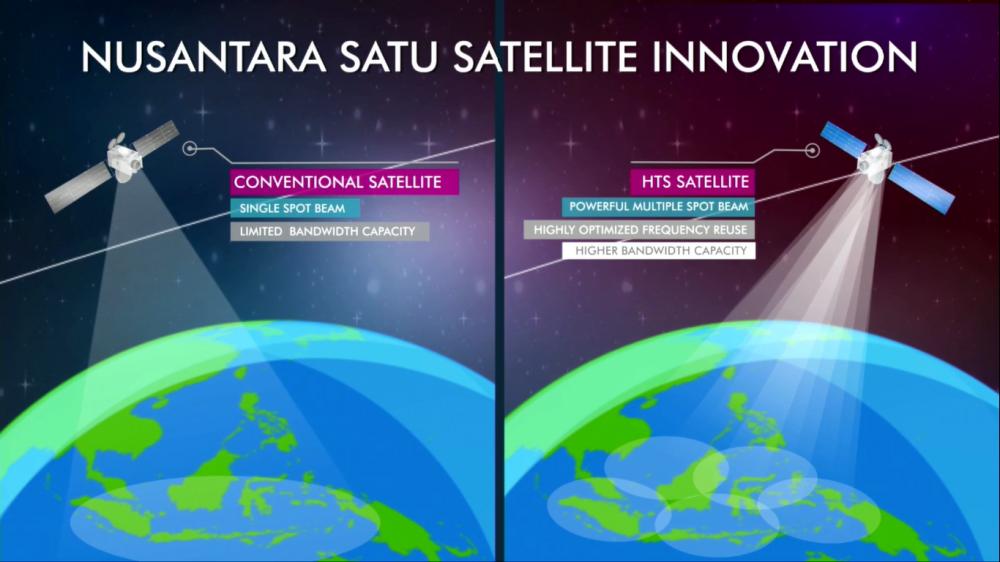 NUSANTARA SATU SATELLITE INNOVATION

CONVENTIONAL SATELLITE
SINGLE SPOT BEAM
LIMITED BANDWIDTH CAPACITY

HTS SATELLITE
POWERFUL MULTIPLE SPOT BEAM
HIGHLY OPTIMIZED FREQUENCY REUSE
HIGHER BANDWIDTH CAPACITY